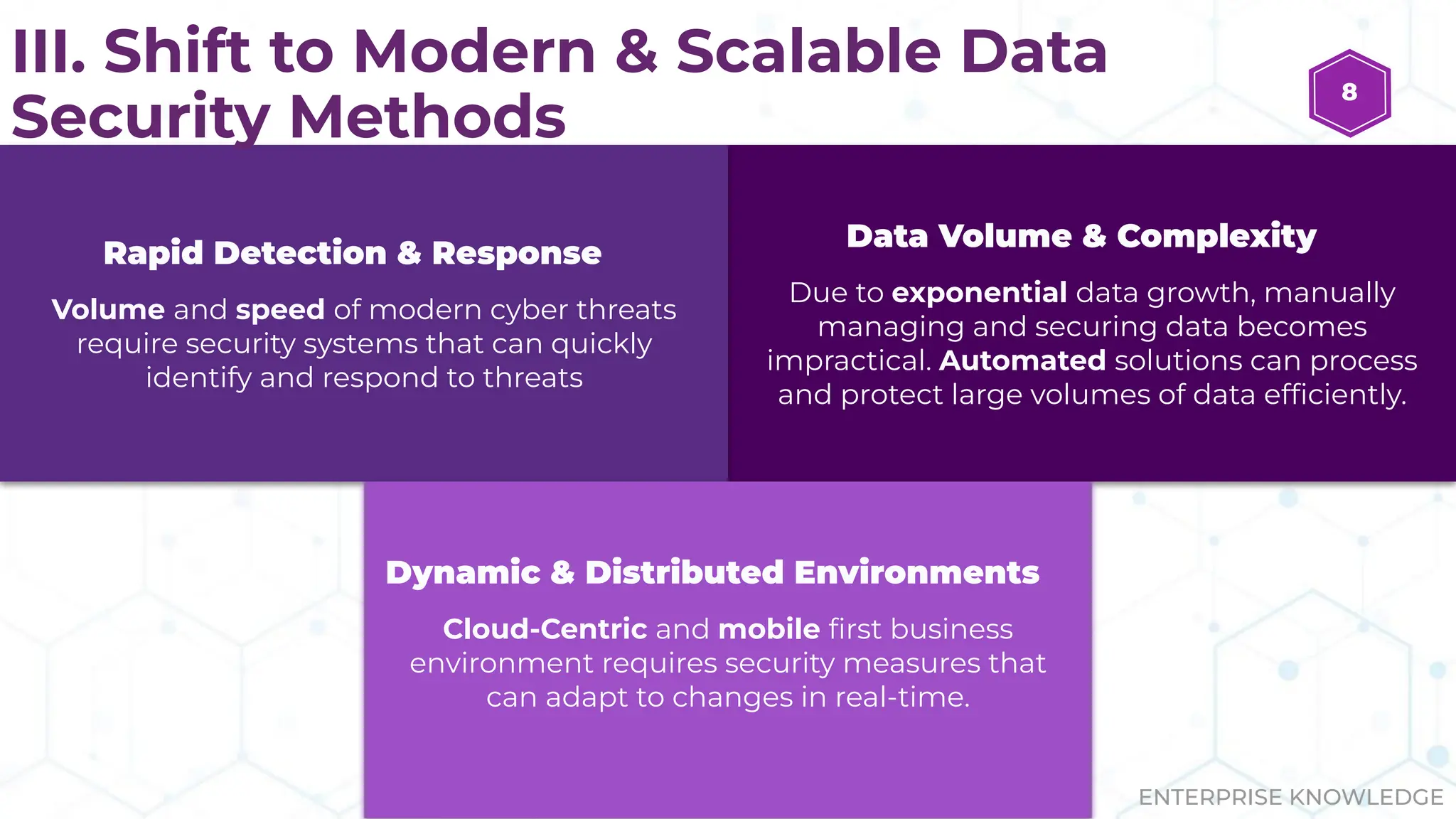 III. Shift to Modern & Scalable Data Security Methods

8

Rapid Detection & Response

Volume and speed of modern cyber threats require security systems that can quickly identify and respond to threats

Data Volume & Complexity

Due to exponential data growth, manually managing and securing data becomes impractical. Automated solutions can process and protect large volumes of data efficiently.

Dynamic & Distributed Environments

Cloud-Centric and mobile first business environment requires security measures that can adapt to changes in real-time.

ENTERPRISE KNOWLEDGE